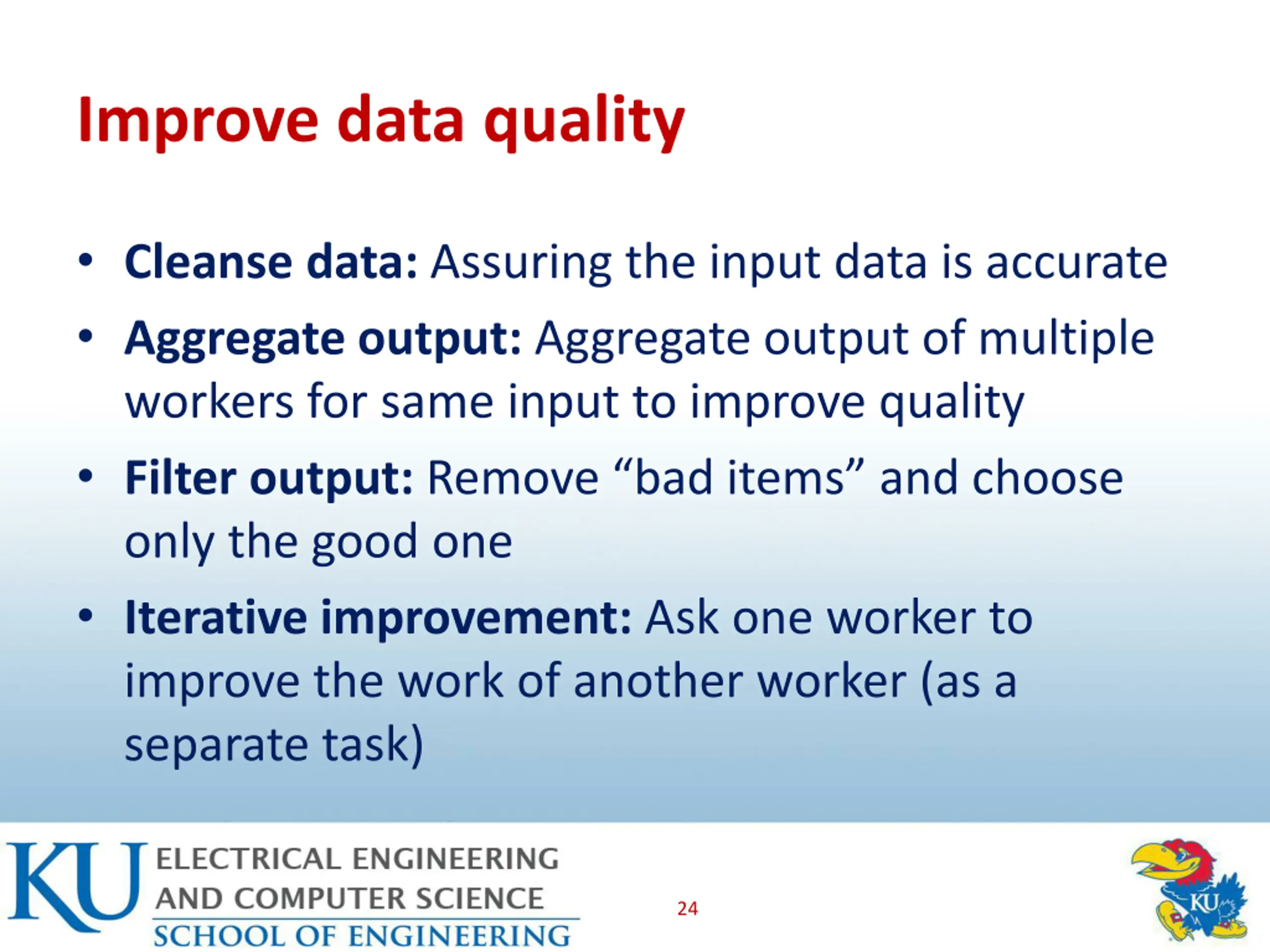 Improve data quality

• Cleanse data: Assuring the input data is accurate
• Aggregate output: Aggregate output of multiple workers for same input to improve quality
• Filter output: Remove “bad items” and choose only the good one
• Iterative improvement: Ask one worker to improve the work of another worker (as a separate task)

KU ELECTRICAL ENGINEERING AND COMPUTER SCIENCE
SCHOOL OF ENGINEERING

24

KU